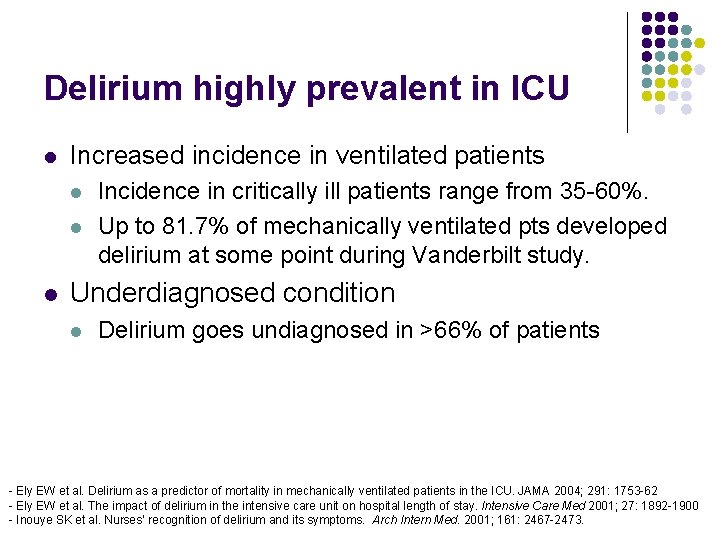 Delirium highly prevalent in ICU

• Increased incidence in ventilated patients

• Incidence in critically ill patients range from 35-60%.

• Up to 81.7% of mechanically ventilated pts developed delirium at some point during Vanderbilt study.

• Underdiagnosed condition

• Delirium goes undiagnosed in >66% of patients

- Ely EW et al. Delirium as a predictor of mortality in mechanically ventilated patients in the ICU. JAMA 2004; 291: 1753-62
- Ely EW et al. The impact of delirium in the intensive care unit on hospital length of stay. Intensive Care Med 2001; 27: 1892-1900
- Inouye SK et al. Nurses' recognition of delirium and its symptoms. Arch Intern Med. 2001; 161: 2467-2473.